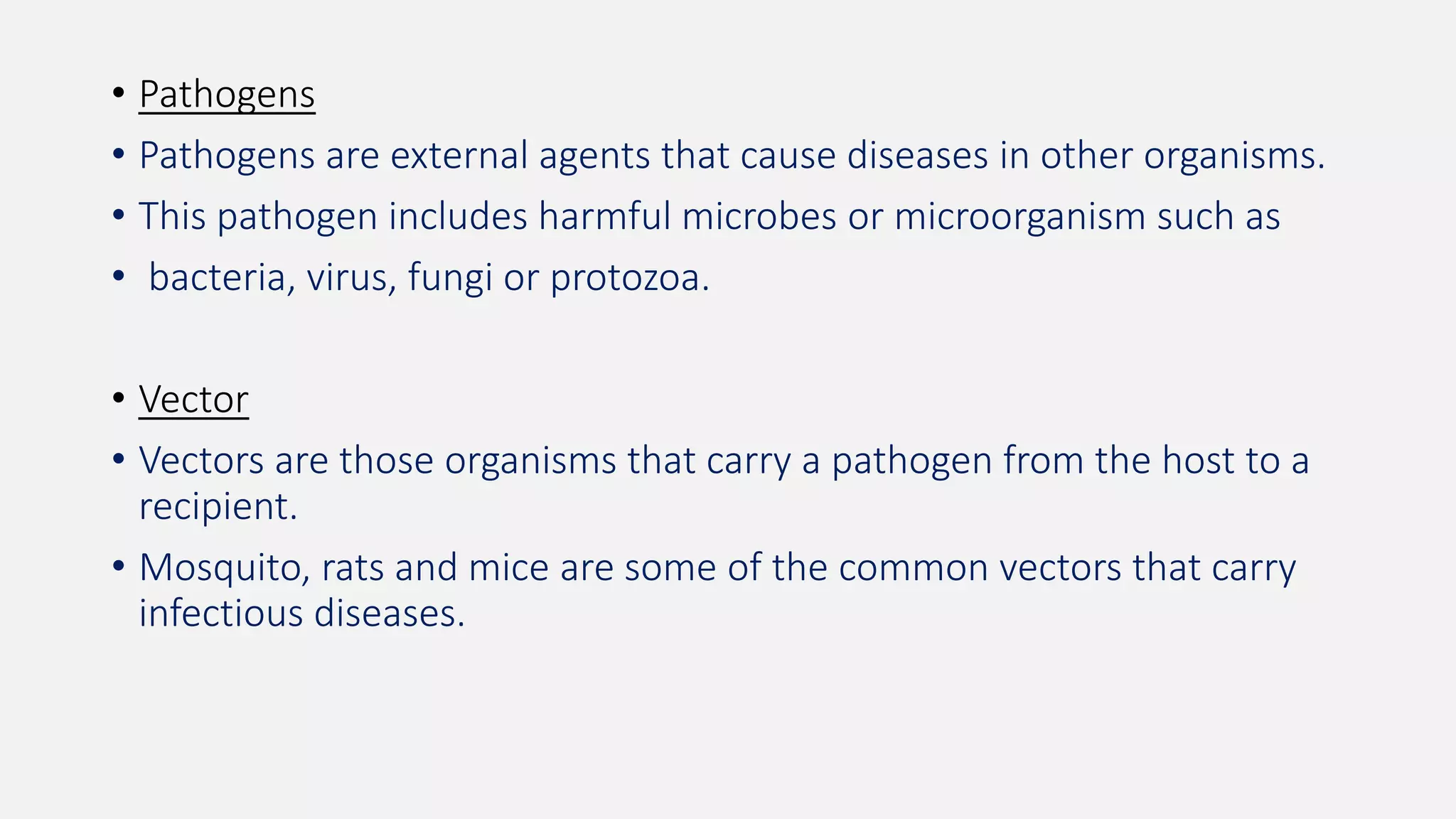 • Pathogens
• Pathogens are external agents that cause diseases in other organisms.
• This pathogen includes harmful microbes or microorganism such as
• bacteria, virus, fungi or protozoa.

• Vector
• Vectors are those organisms that carry a pathogen from the host to a recipient.
• Mosquito, rats and mice are some of the common vectors that carry infectious diseases.